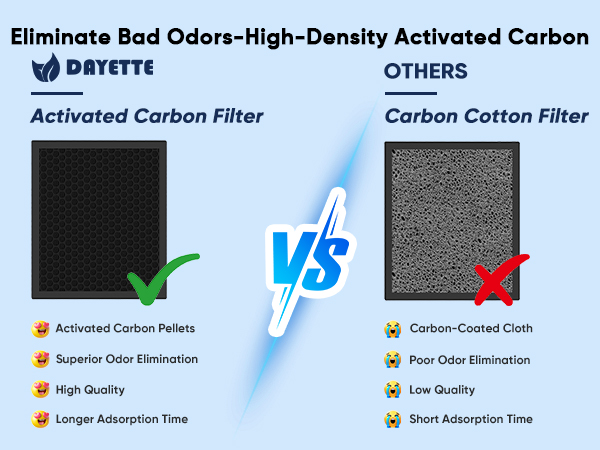 Eliminate Bad Odors-High-Density Activated Carbon

DAYETTE

Activated Carbon Filter

Activated Carbon Pellets

Superior Odor Elimination

High Quality

Longer Adsorption Time

VS

OTHERS

Carbon Cotton Filter

Carbon-Coated Cloth

Poor Odor Elimination

Low Quality

Short Adsorption Time